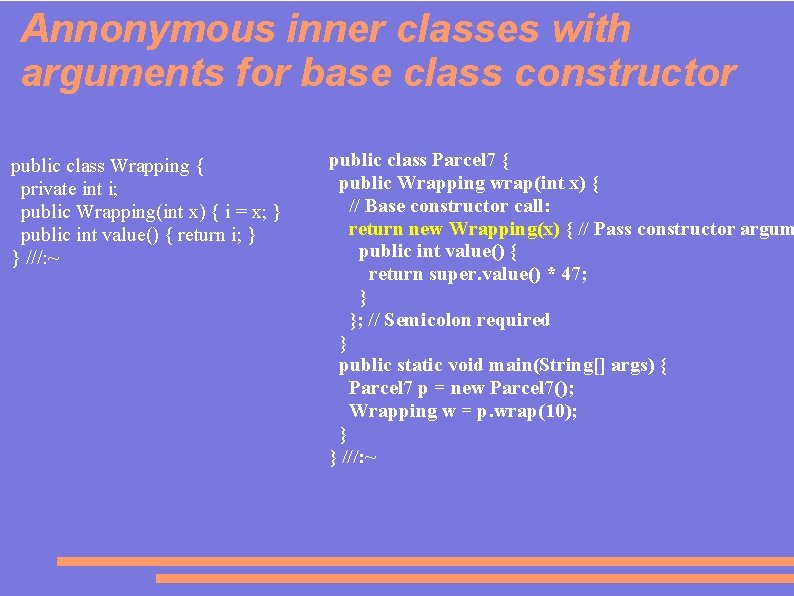 Annonymous inner classes with arguments for base class constructor

public class Wrapping {
  private int i;
  public Wrapping(int x) { i = x; }
  public int value() { return i; }
} ///:~

public class Parcel7 {
  public Wrapping wrap(int x) {
    // Base constructor call:
    return new Wrapping(x) { // Pass constructor argum
      public int value() {
        return super.value() * 47;
      }
    }; // Semicolon required
  }
  public static void main(String[] args) {
    Parcel7 p = new Parcel7();
    Wrapping w = p.wrap(10);
  }
} ///:~